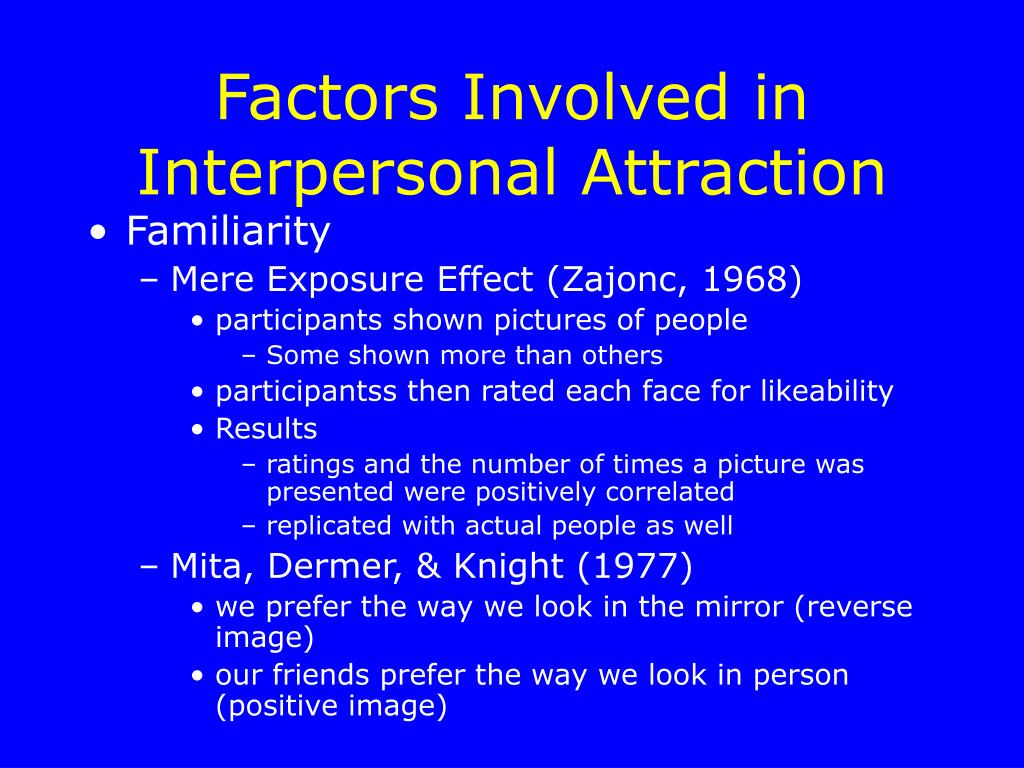 Factors Involved in Interpersonal Attraction

• Familiarity
  – Mere Exposure Effect (Zajonc, 1968)
    • participants shown pictures of people
      – Some shown more than others
    • participantss then rated each face for likeability
    • Results
      – ratings and the number of times a picture was presented were positively correlated
      – replicated with actual people as well
  – Mita, Dermer, & Knight (1977)
    • we prefer the way we look in the mirror (reverse image)
    • our friends prefer the way we look in person (positive image)